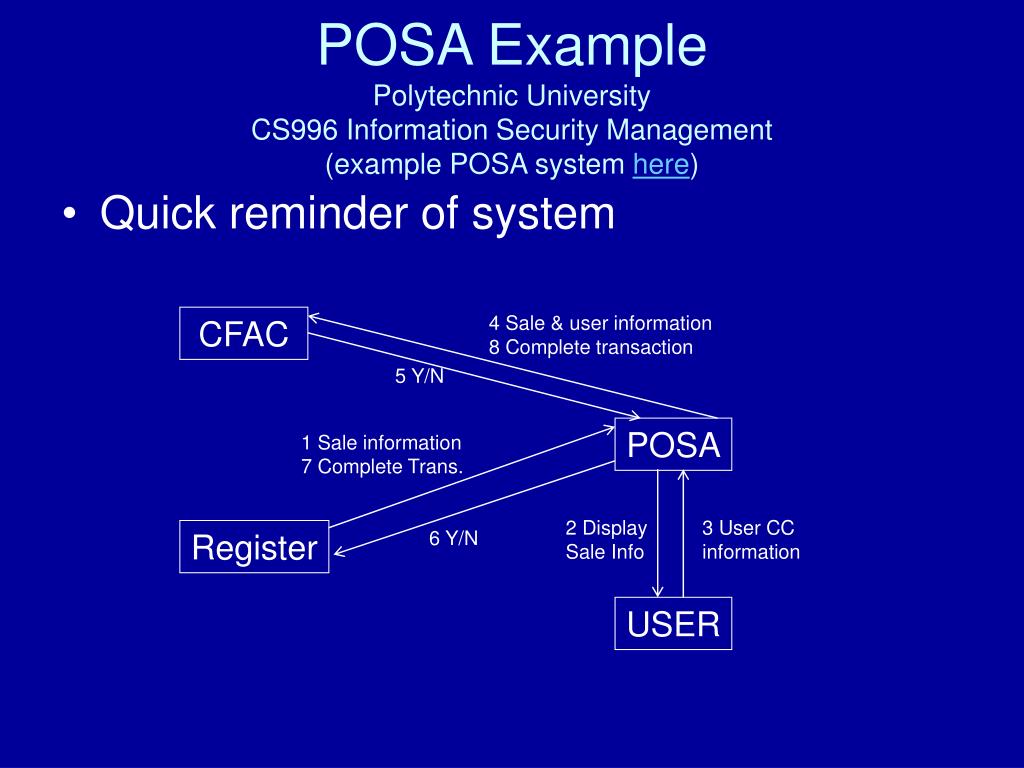 POSA Example
Polytechnic University
CS996 Information Security Management
(example POSA system here)

• Quick reminder of system

CFAC

4 Sale & user information
8 Complete transaction

5 Y/N

1 Sale information
7 Complete Trans.

POSA

Register

6 Y/N

2 Display
Sale Info

3 User CC
information

USER